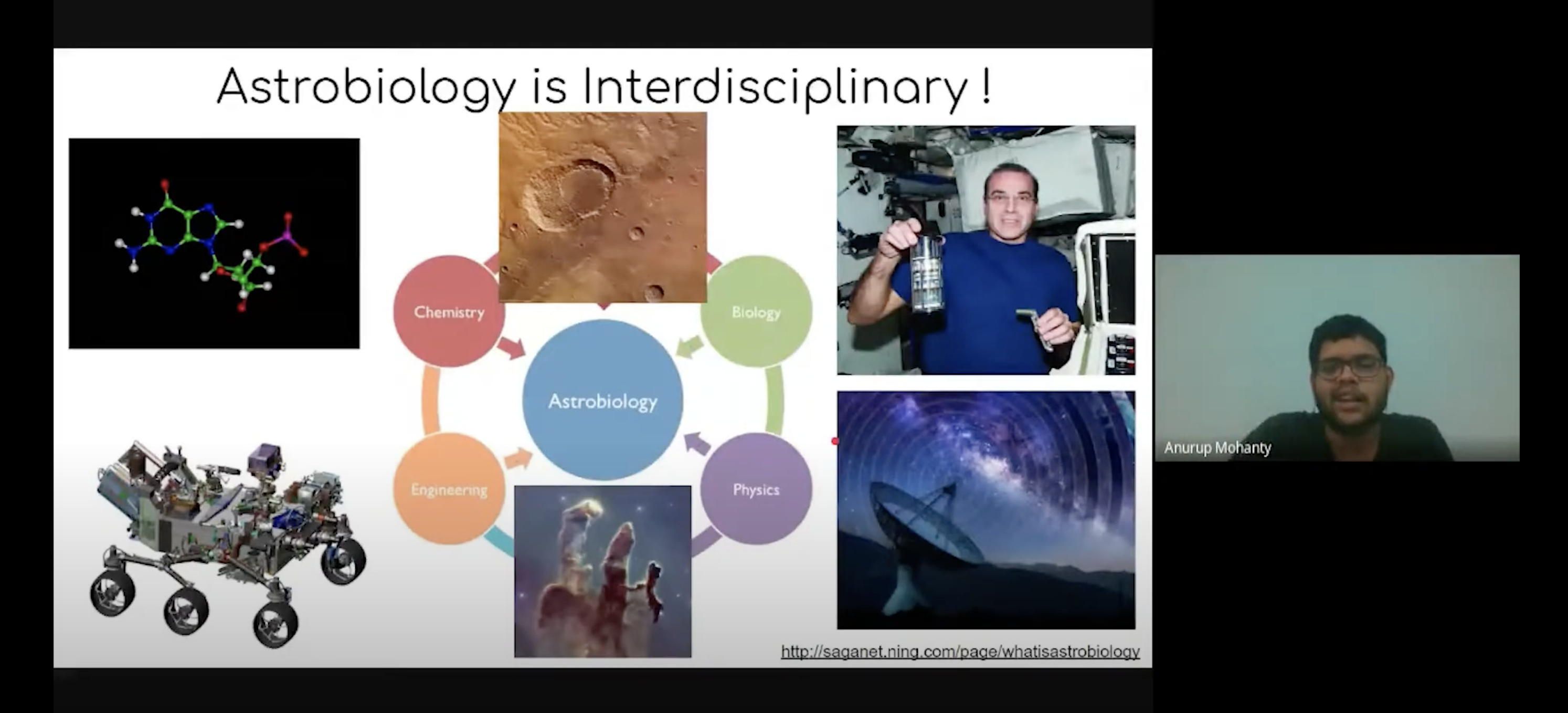 Astrobiology is Interdisciplinary !

Chemistry

Biology

Astrobiology

Engineering

Physics

http://saganet.ning.com/page/whatisastrobiology

Anurup Mohanty